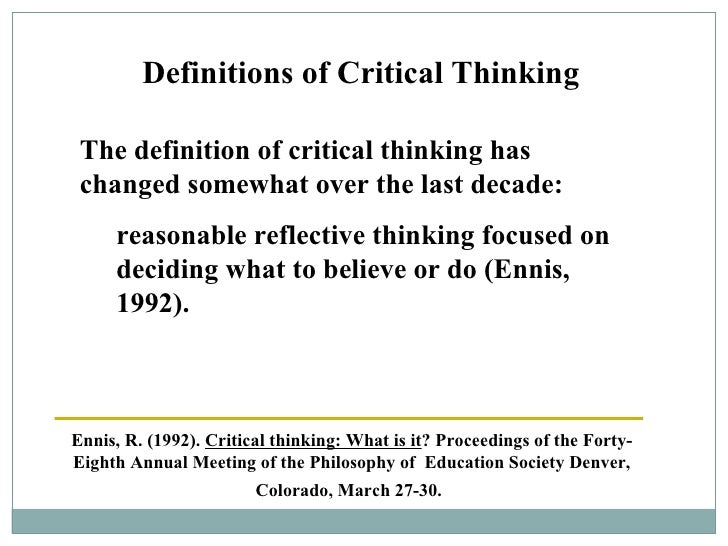 Definitions of Critical Thinking

The definition of critical thinking has changed somewhat over the last decade:

reasonable reflective thinking focused on deciding what to believe or do (Ennis, 1992).

Ennis, R. (1992). Critical thinking: What is it? Proceedings of the Forty-Eighth Annual Meeting of the Philosophy of Education Society Denver, Colorado, March 27-30.